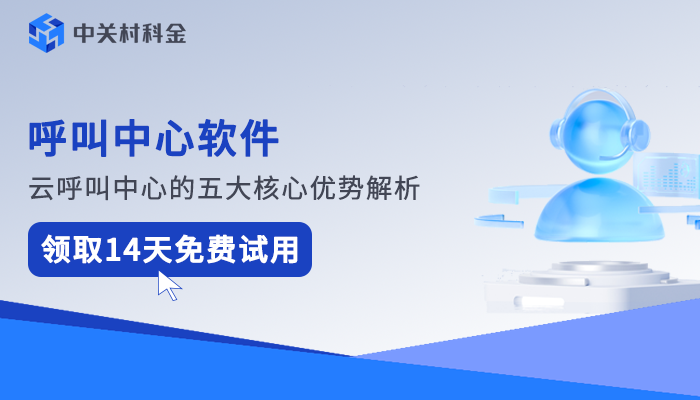 中关村科金

呼叫中心软件

云呼叫中心的五大核心优势解析

领取14天免费试用